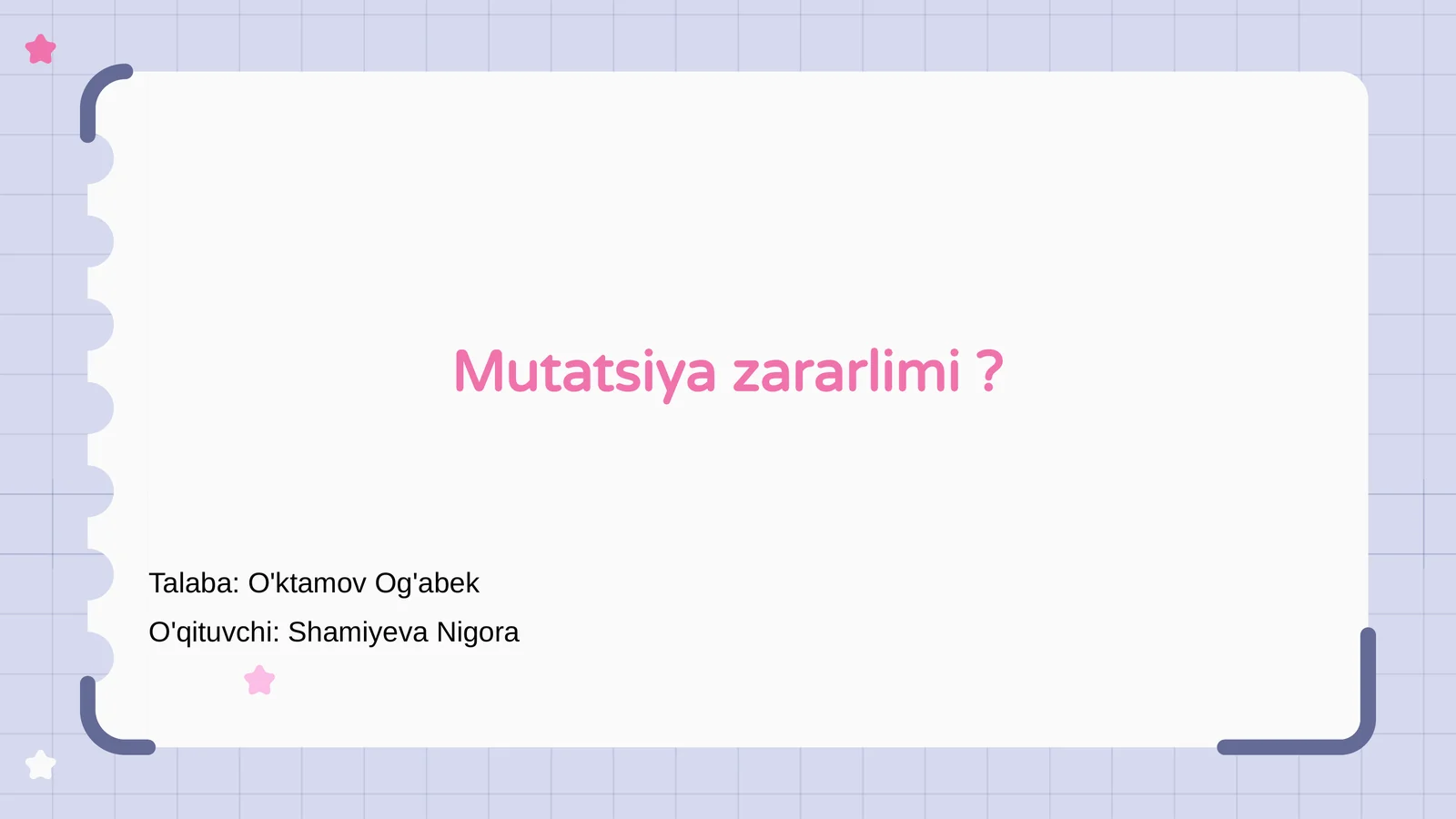 Mutatsiya zararlimi ?

Talaba: O'ktamov Og'abek

O'qituvchi: Shamiyeva Nigora